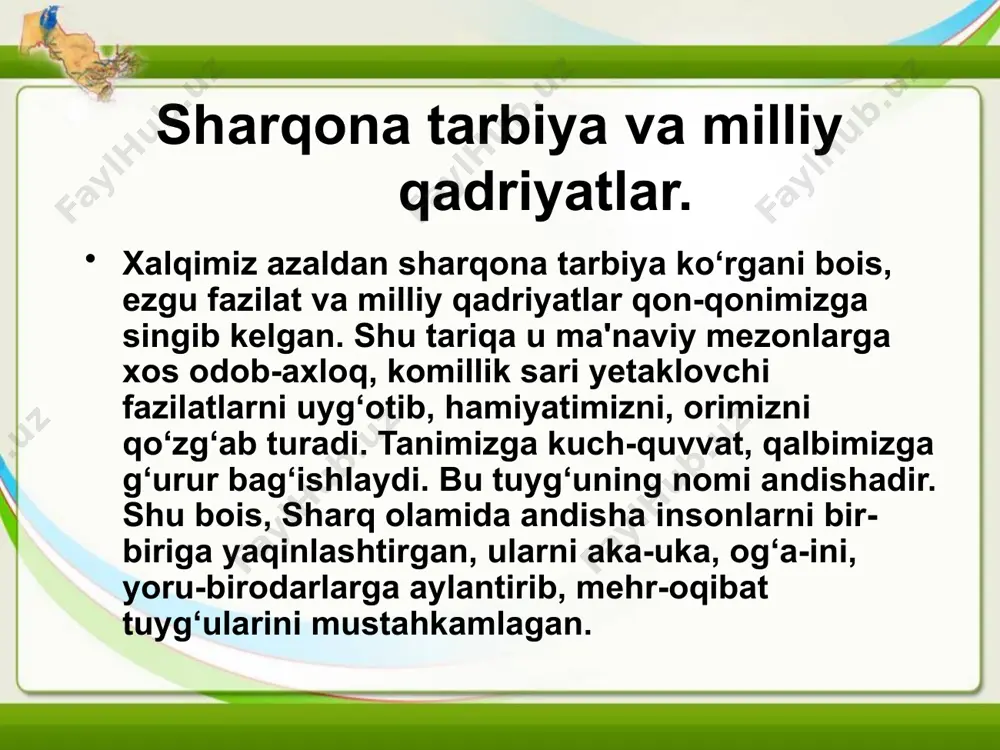 Sharqona tarbiya va milliy qadriyatlar.

• Xalqimiz azaldan sharqona tarbiya ko‘rgani bois, ezgu fazilat va milliy qadriyatlar qon-qonimizga singib kelgan. Shu tariqa u ma'naviy mezonlarga xos odob-axloq, komillik sari yetaklovchi fazilatlarni uyg‘otib, hamiyatimizni, orimizni qo‘zg‘ab turadi. Tanimizga kuch-quvvat, qalbimizga g‘urur bag‘ishlaydi. Bu tuyg‘uning nomi andishadir. Shu bois, Sharq olamida andisha insonlarni bir-biriga yaqinlashtirgan, ularni aka-uka, og‘a-ini, yoru-birodarlarga aylantirib, mehr-oqibat tuyg‘ularini mustahkamlagan.

FaylHub.uz